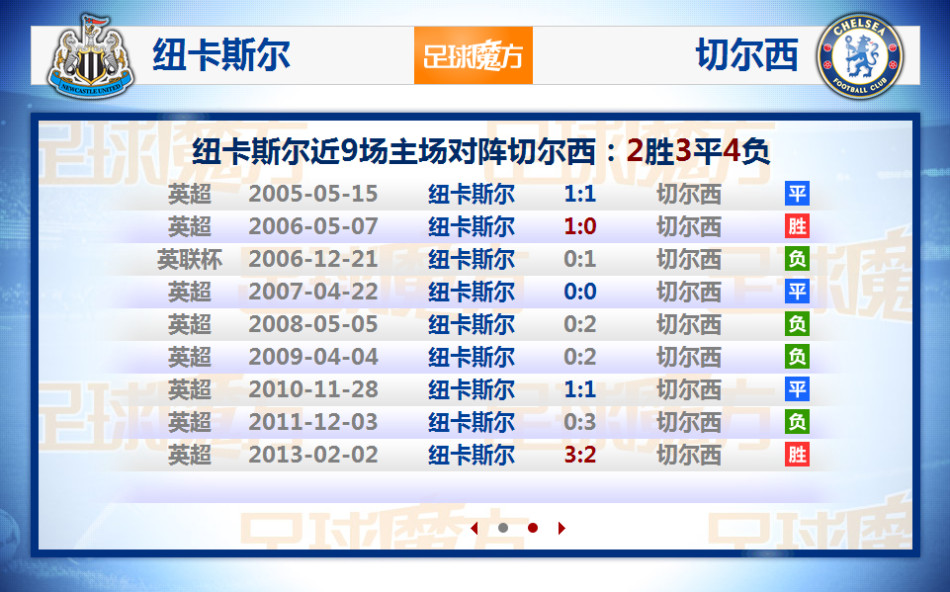 NEWCASTLE UNITED
纽卡斯尔
足球魔方
切尔西
CHELSEA FOOTBALL CLUB

纽卡斯尔近9场主场对阵切尔西：2胜3平4负

| 英超 | 2005-05-15 | 纽卡斯尔 | 1:1 | 切尔西 | 平 |
|---|---|---|---|---|---|
| 英超 | 2006-05-07 | 纽卡斯尔 | 1:0 | 切尔西 | 胜 |
| 英联杯 | 2006-12-21 | 纽卡斯尔 | 0:1 | 切尔西 | 负 |
| 英超 | 2007-04-22 | 纽卡斯尔 | 0:0 | 切尔西 | 平 |
| 英超 | 2008-05-05 | 纽卡斯尔 | 0:2 | 切尔西 | 负 |
| 英超 | 2009-04-04 | 纽卡斯尔 | 0:2 | 切尔西 | 负 |
| 英超 | 2010-11-28 | 纽卡斯尔 | 1:1 | 切尔西 | 平 |
| 英超 | 2011-12-03 | 纽卡斯尔 | 0:3 | 切尔西 | 负 |
| 英超 | 2013-02-02 | 纽卡斯尔 | 3:2 | 切尔西 | 胜 |